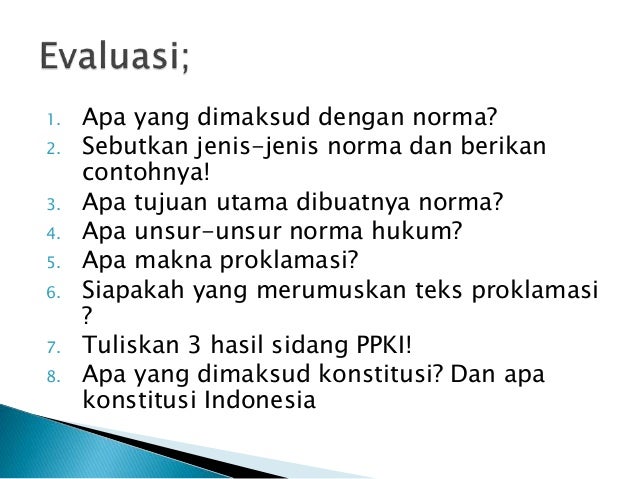 Evaluasi;

1. Apa yang dimaksud dengan norma?
2. Sebutkan jenis-jenis norma dan berikan contohnya!
3. Apa tujuan utama dibuatnya norma?
4. Apa unsur-unsur norma hukum?
5. Apa makna proklamasi?
6. Siapakah yang merumuskan teks proklamasi ?
7. Tuliskan 3 hasil sidang PPKI!
8. Apa yang dimaksud konstitusi? Dan apa konstitusi Indonesia